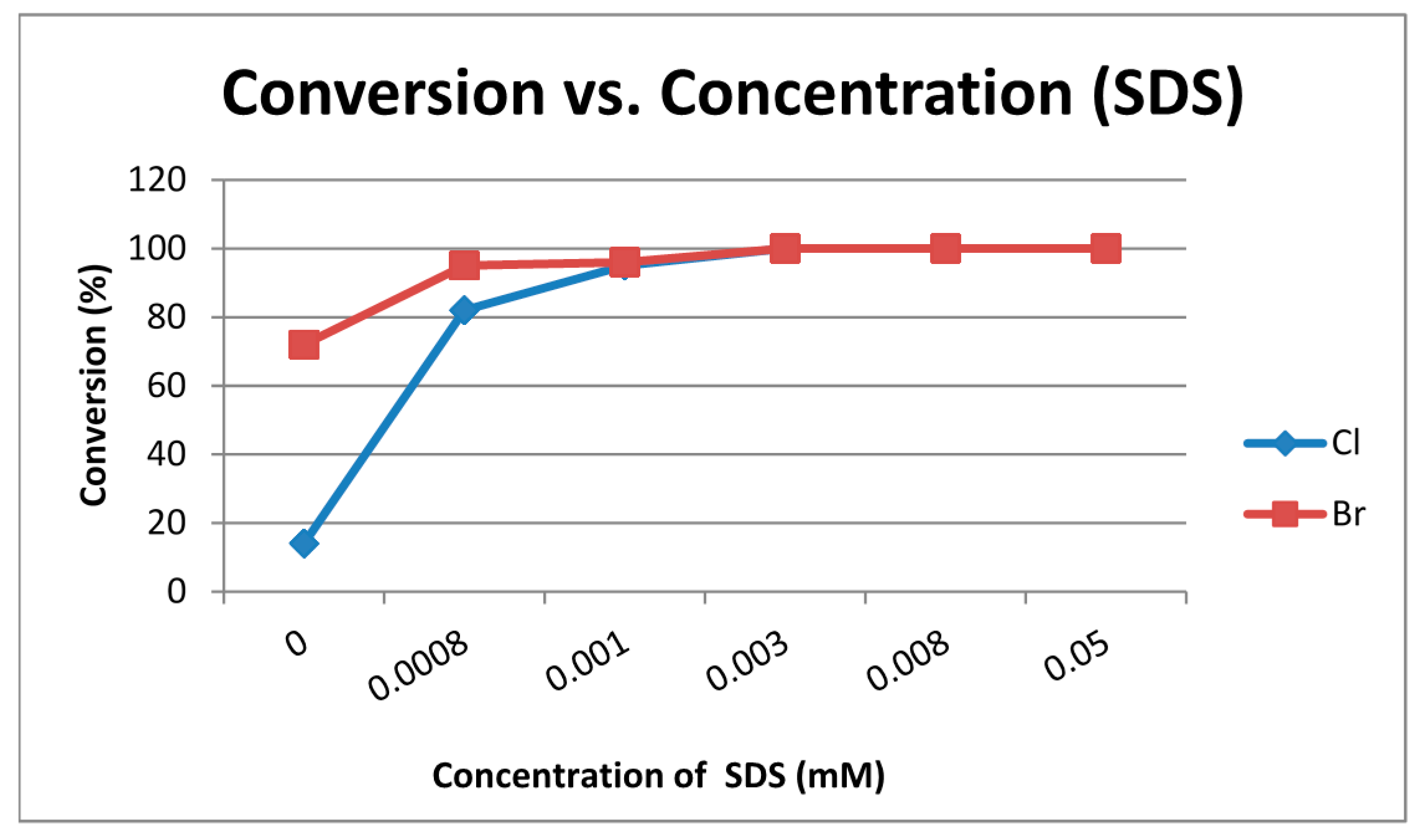 Conversion vs. Concentration (SDS)

Conversion (%)

120
100
80
60
40
20
0

0
0.0008
0.001
0.003
0.008
0.05

Concentration of SDS (mM)

Cl
Br